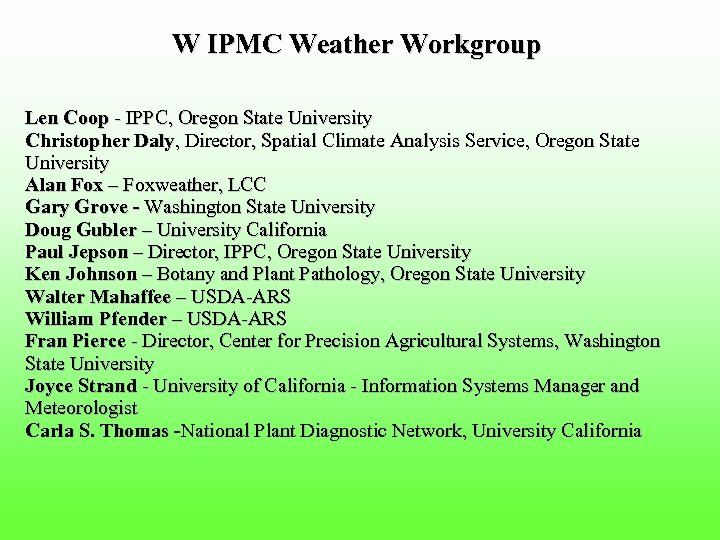 W IPMC Weather Workgroup

Len Coop - IPPC, Oregon State University
Christopher Daly, Director, Spatial Climate Analysis Service, Oregon State University
Alan Fox – Foxweather, LCC
Gary Grove - Washington State University
Doug Gubler – University California
Paul Jepson – Director, IPPC, Oregon State University
Ken Johnson – Botany and Plant Pathology, Oregon State University
Walter Mahaffee – USDA-ARS
William Pfender – USDA-ARS
Fran Pierce - Director, Center for Precision Agricultural Systems, Washington State University
Joyce Strand - University of California - Information Systems Manager and Meteorologist
Carla S. Thomas -National Plant Diagnostic Network, University California